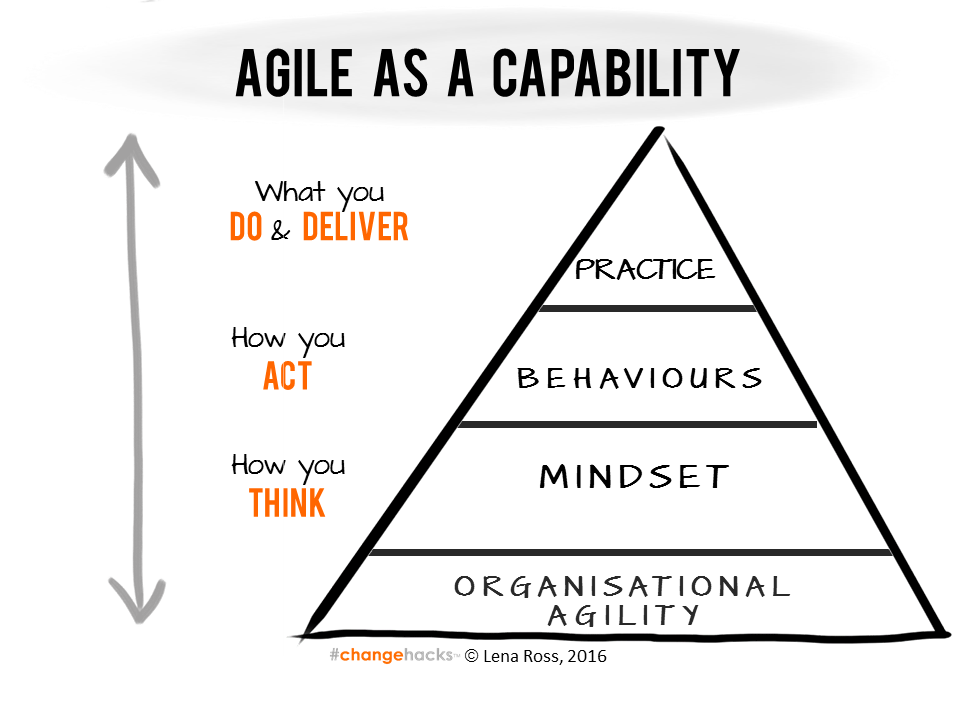 AGILE AS A CAPABILITY

What you
DO & DELIVER

How you
ACT

How you
THINK

PRACTICE

BEHAVIOURS

MINDSET

ORGANISATIONAL AGILITY

#changehacks™ © Lena Ross, 2016